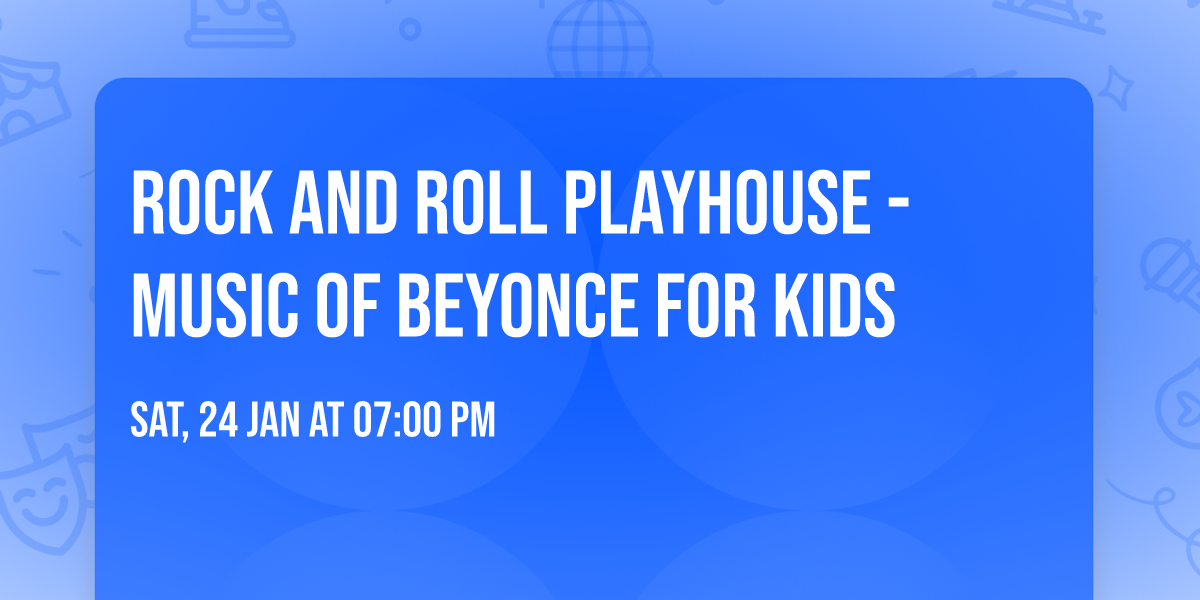 ROCK AND ROLL PLAYHOUSE - MUSIC OF BEYONCE FOR KIDS

SAT, 24 JAN AT 07:00 PM